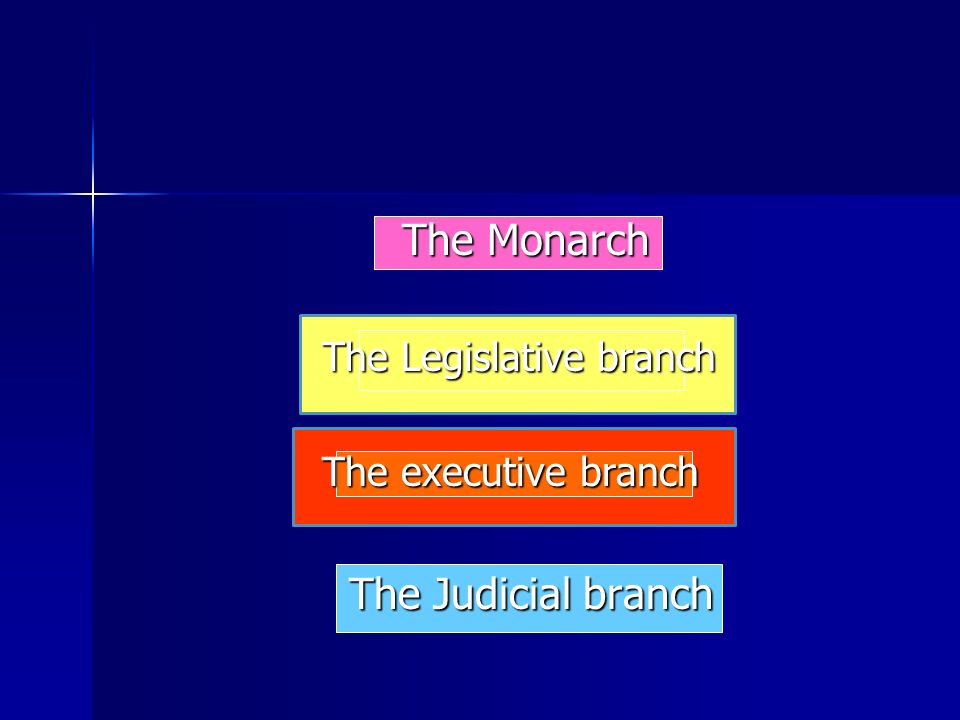 The Monarch

The Legislative branch

The executive branch

The Judicial branch